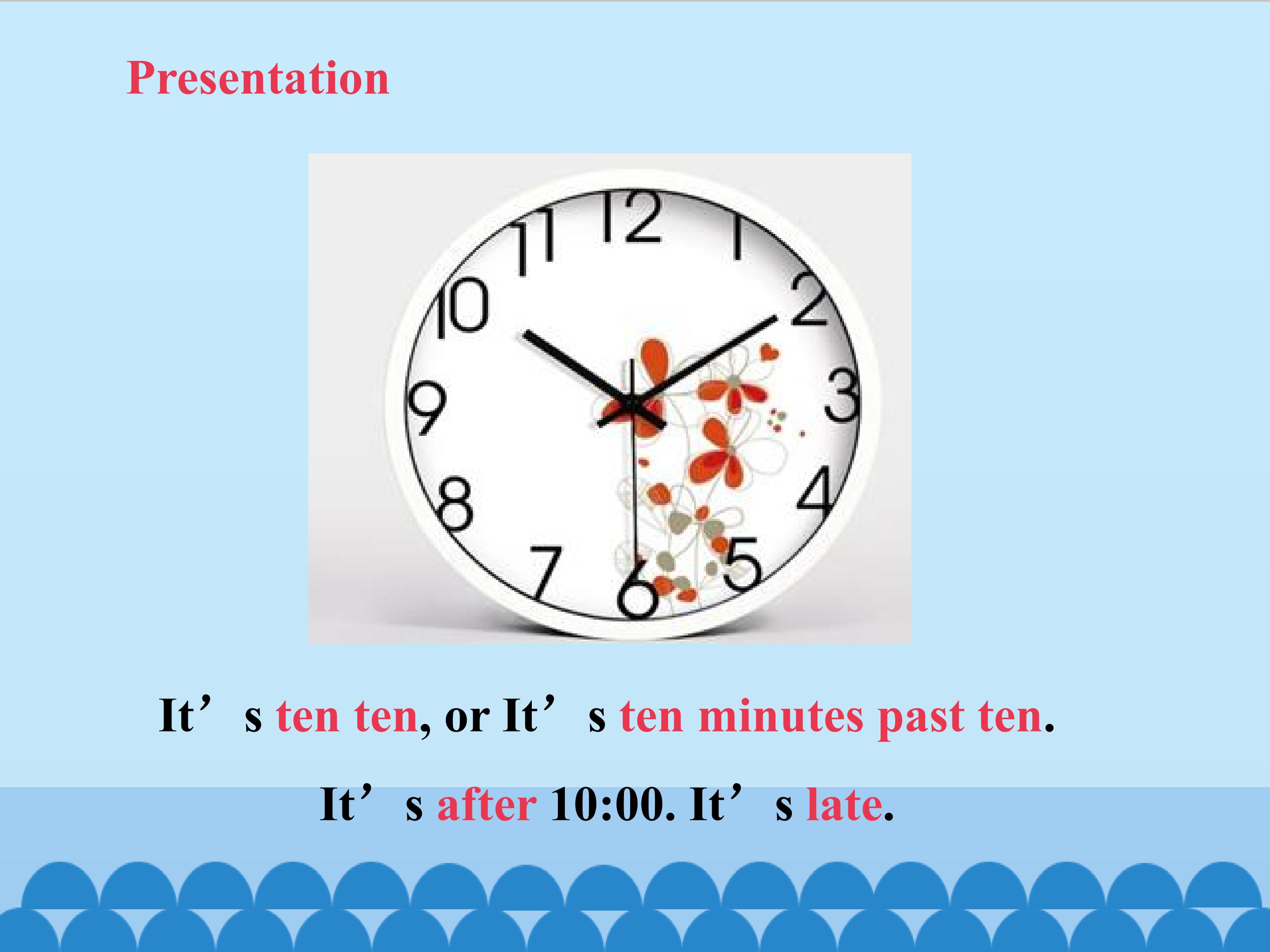 Presentation

12 1 2 3 4 5 6 7 8 9 10 11

It’s ten ten, or It’s ten minutes past ten.

It’s after 10:00. It’s late.